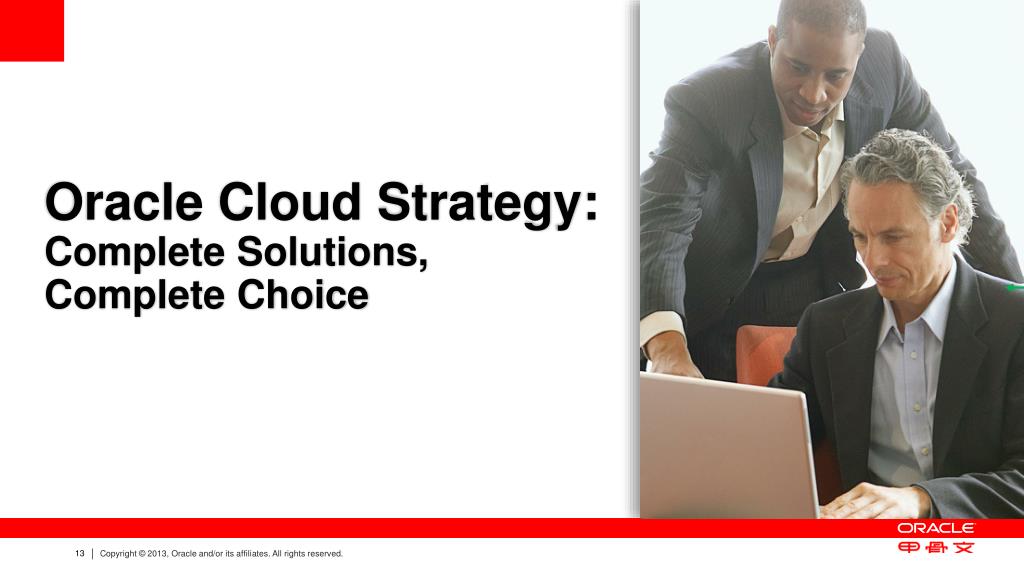 Oracle Cloud Strategy:
Complete Solutions,
Complete Choice

13 | Copyright © 2013, Oracle and/or its affiliates. All rights reserved.

ORACLE
甲骨文